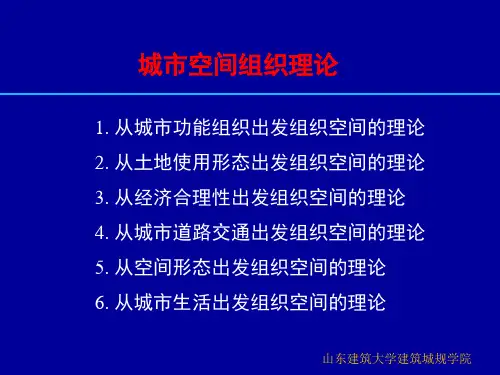 城市空间组织理论

1. 从城市功能组织出发组织空间的理论

2. 从土地使用形态出发组织空间的理论

3. 从经济合理性出发组织空间的理论

4. 从城市道路交通出发组织空间的理论

5. 从空间形态出发组织空间的理论

6. 从城市生活出发组织空间的理论

山东建筑大学建筑城规学院